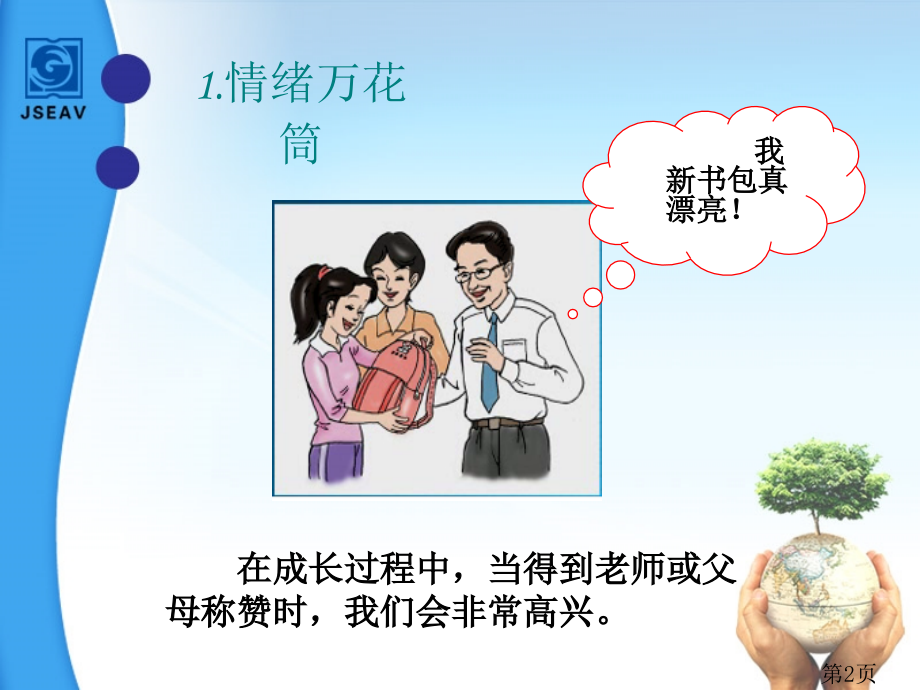 JSEAV

1.情绪万花筒

我新书包真漂亮！

在成长过程中，当得到老师或父母称赞时，我们会非常高兴。

第2页